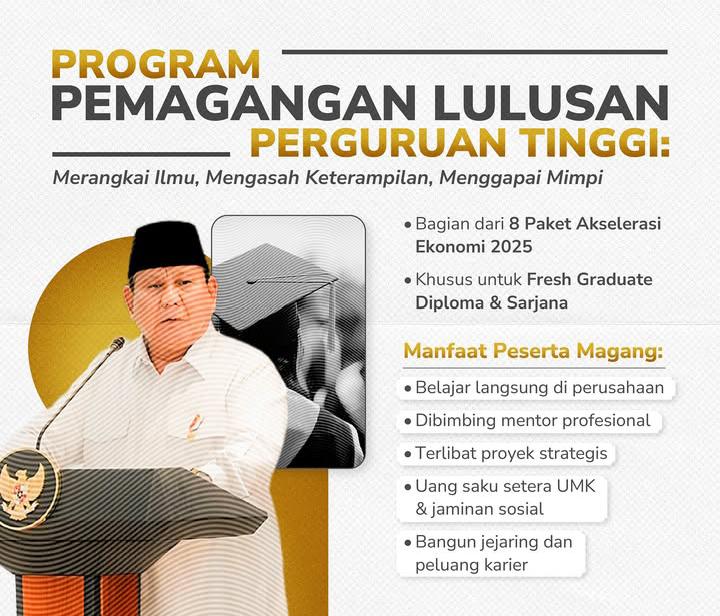 PROGRAM
PEMAGANGAN LULUSAN
PERGURUAN TINGGI:
Merangkai Ilmu, Mengasah Keterampilan, Menggapai Mimpi

• Bagian dari 8 Paket Akselerasi Ekonomi 2025

• Khusus untuk Fresh Graduate Diploma & Sarjana

Manfaat Peserta Magang:

• Belajar langsung di perusahaan

• Dibimbing mentor profesional

• Terlibat proyek strategis

• Uang saku setera UMK & jaminan sosial

• Bangun jejaring dan peluang karier